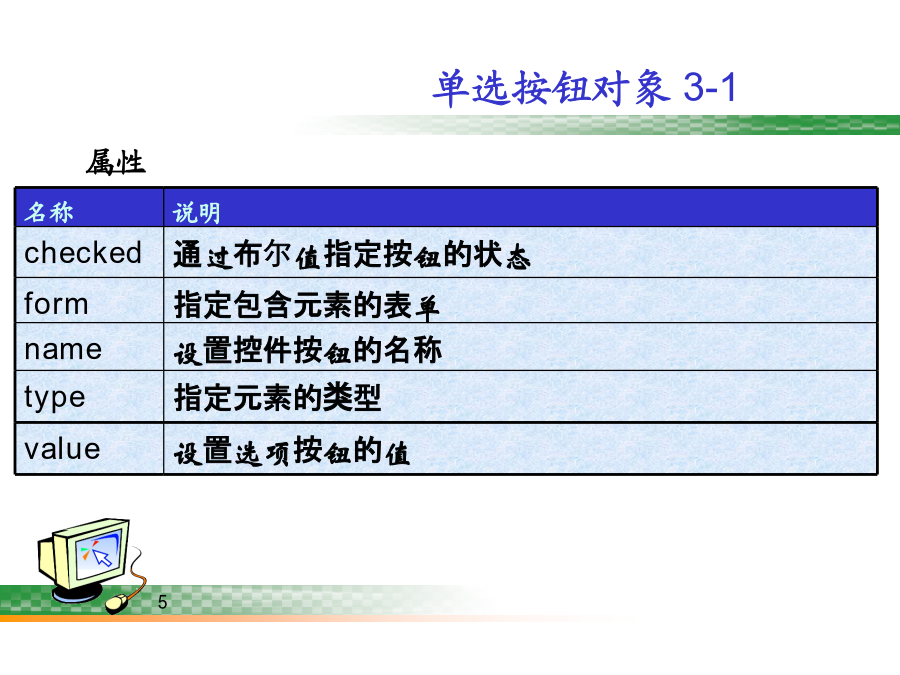 单选按钮对象 3-1

属性

| 名称 | 说明 |
|---|---|
| checked | 通过布尔值指定按钮的状态 |
| form | 指定包含元素的表单 |
| name | 设置控件按钮的名称 |
| type | 指定元素的类型 |
| value | 设置选项按钮的值 |

5